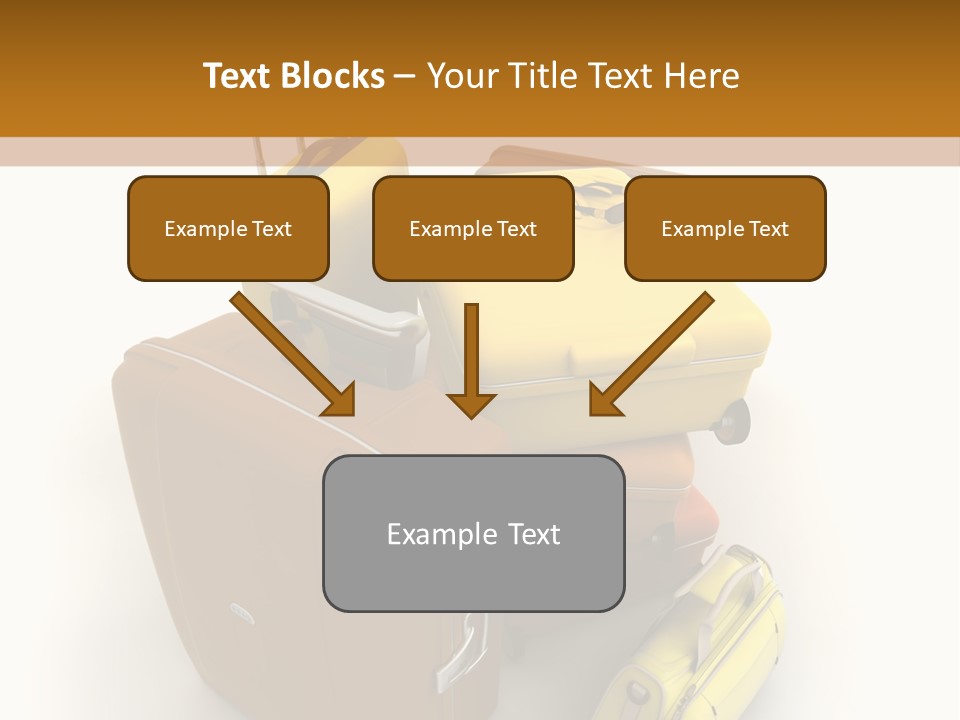 Text Blocks – Your Title Text Here

Example Text

Example Text

Example Text

Example Text